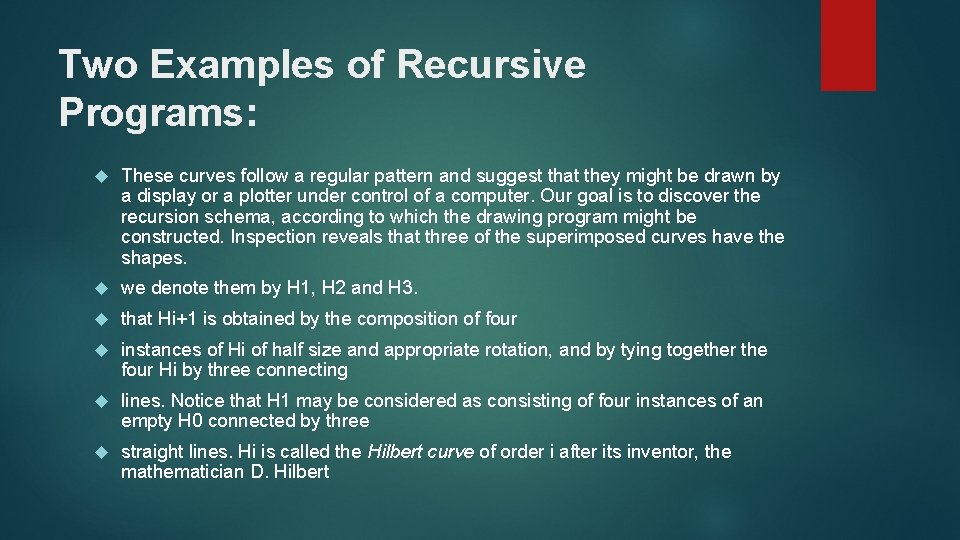 Two Examples of Recursive Programs:

These curves follow a regular pattern and suggest that they might be drawn by a display or a plotter under control of a computer. Our goal is to discover the recursion schema, according to which the drawing program might be constructed. Inspection reveals that three of the superimposed curves have the shapes.

we denote them by H1, H2 and H3.

that Hi+1 is obtained by the composition of four

instances of Hi of half size and appropriate rotation, and by tying together the four Hi by three connecting

lines. Notice that H1 may be considered as consisting of four instances of an empty H0 connected by three

straight lines. Hi is called the Hilbert curve of order i after its inventor, the mathematician D. Hilbert